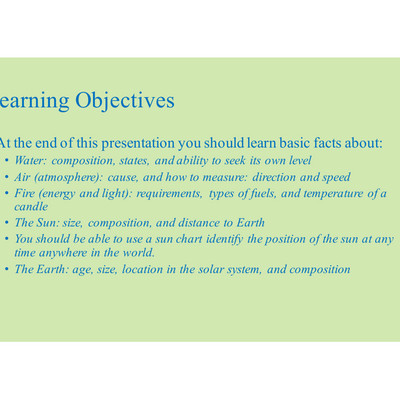 earning Objectives

At the end of this presentation you should learn basic facts about:

• Water: composition, states, and ability to seek its own level
• Air (atmosphere): cause, and how to measure: direction and speed
• Fire (energy and light): requirements, types of fuels, and temperature of a candle
• The Sun: size, composition, and distance to Earth
• You should be able to use a sun chart identify the position of the sun at any time anywhere in the world.
• The Earth: age, size, location in the solar system, and composition